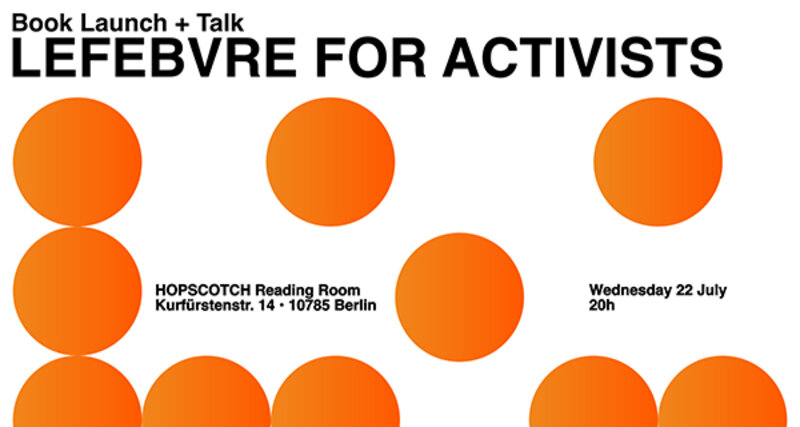 Book Launch + Talk
LEFEBVRE FOR ACTIVISTS

HOPSCOTCH Reading Room
Kurfürstenstr. 14 • 10785 Berlin

Wednesday 22 July
20h